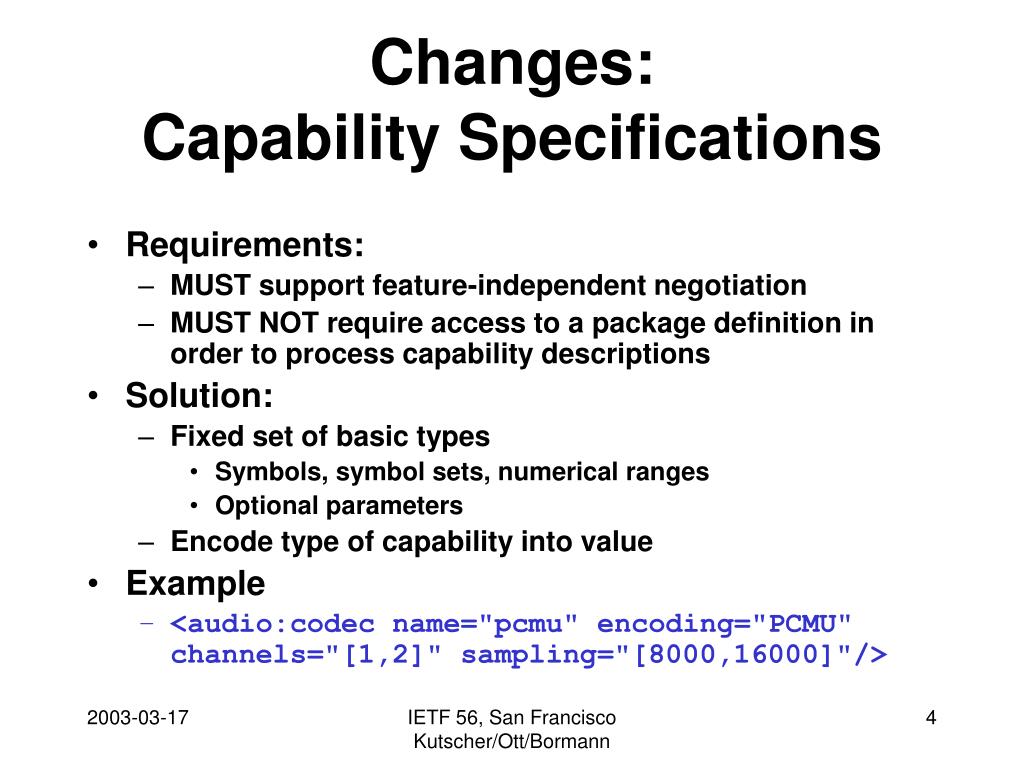 Changes:
Capability Specifications

• Requirements:
– MUST support feature-independent negotiation
– MUST NOT require access to a package definition in order to process capability descriptions
• Solution:
– Fixed set of basic types
• Symbols, symbol sets, numerical ranges
• Optional parameters
– Encode type of capability into value
• Example
– <audio:codec name="pcmu" encoding="PCMU" channels="[1,2]" sampling="[8000,16000]"/>

2003-03-17

IETF 56, San Francisco
Kutscher/Ott/Bormann

4